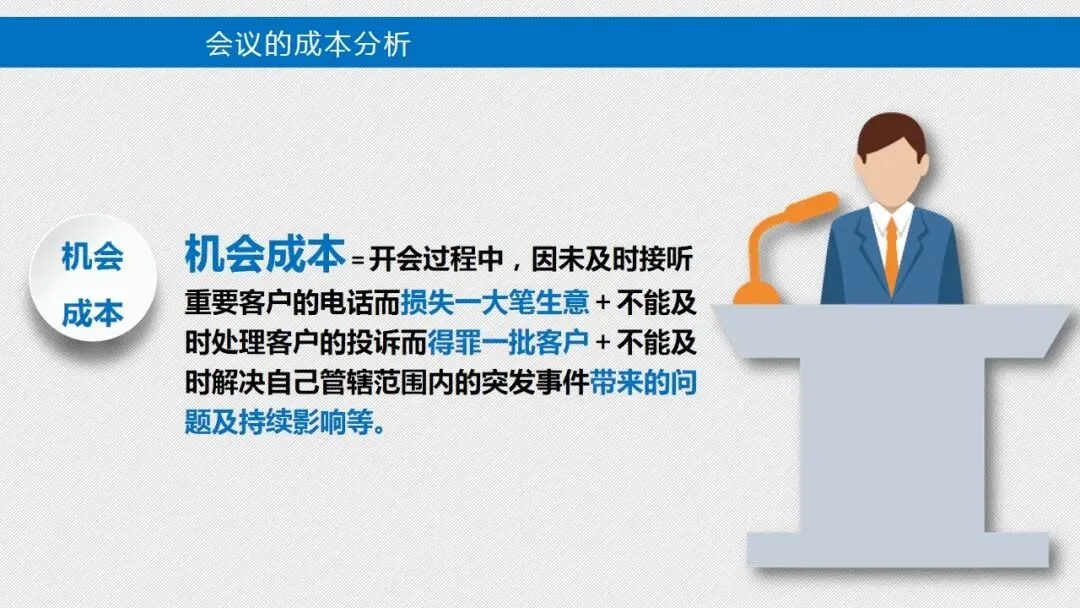 会议的成本分析

机会成本

机会成本＝开会过程中，因未及时接听重要客户的电话而损失一大笔生意＋不能及时处理客户的投诉而得罪一批客户＋不能及时解决自己管辖范围内的突发事件带来的问题及持续影响等。